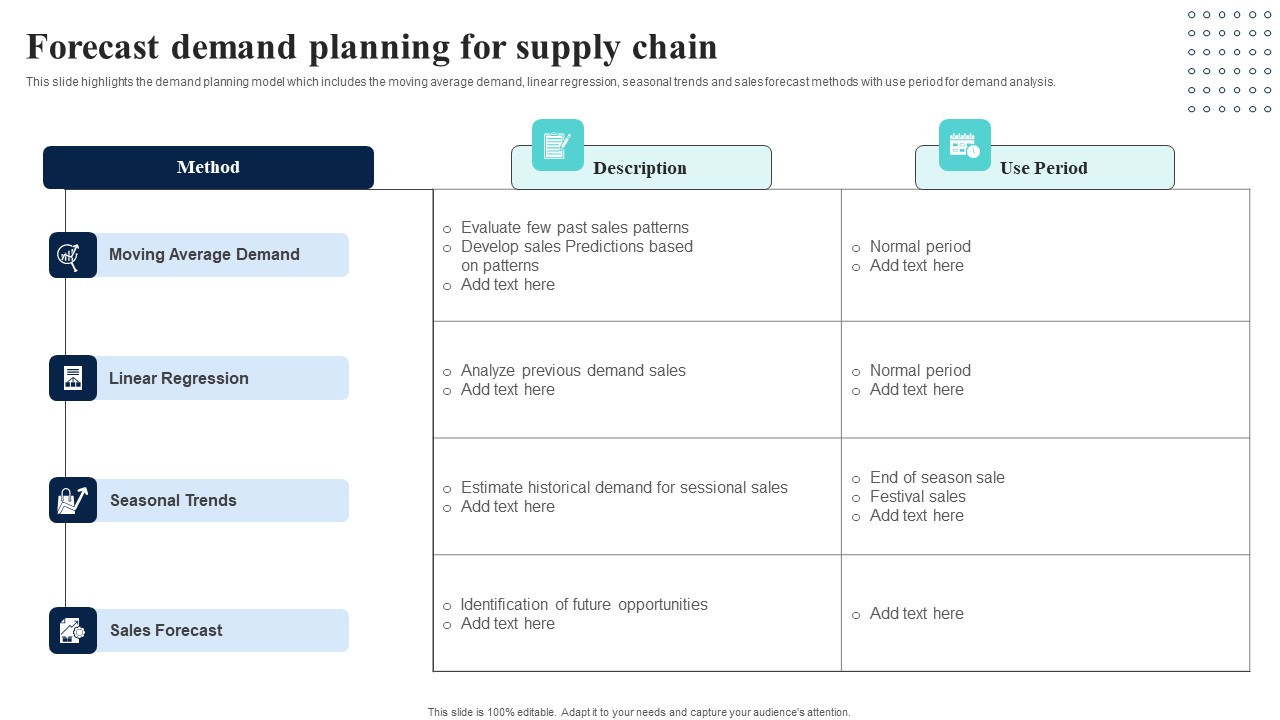 Forecast demand planning for supply chain

This slide highlights the demand planning model which includes the moving average demand, linear regression, seasonal trends and sales forecast methods with use period for demand analysis.

| Method | Description | Use Period |
|---|---|---|
| Moving Average Demand | ○ Evaluate few past sales patterns ○ Develop sales Predictions based on patterns ○ Add text here | ○ Normal period ○ Add text here |
| Linear Regression | ○ Analyze previous demand sales ○ Add text here | ○ Normal period ○ Add text here |
| Seasonal Trends | ○ Estimate historical demand for sessional sales ○ Add text here | ○ End of season sale ○ Festival sales ○ Add text here |
| Sales Forecast | ○ Identification of future opportunities ○ Add text here | ○ Add text here |

This slide is 100% editable. Adapt it to your needs and capture your audience's attention.